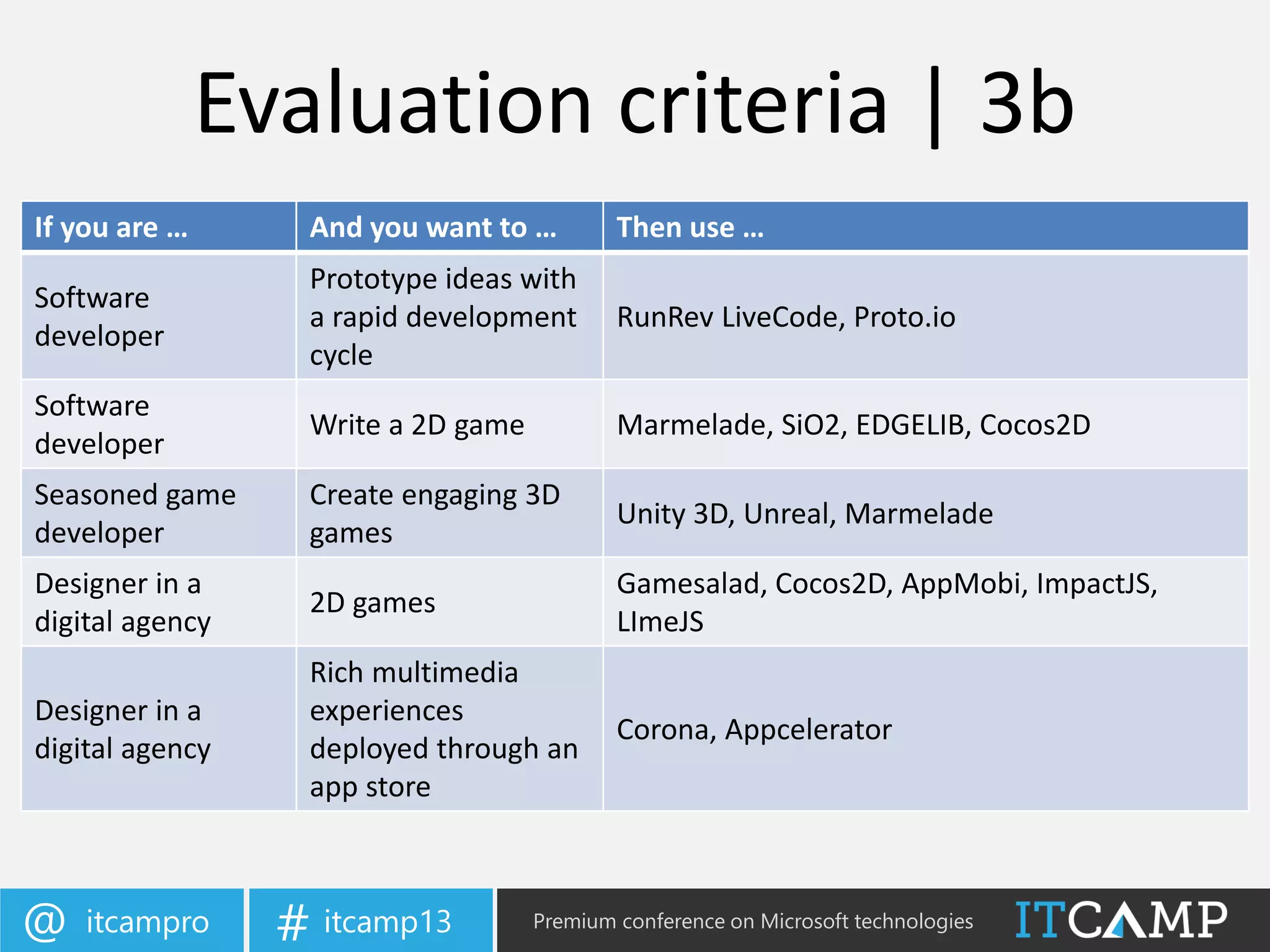 Evaluation criteria | 3b

| If you are … | And you want to … | Then use … |
|---|---|---|
| Software developer | Prototype ideas with a rapid development cycle | RunRev LiveCode, Proto.io |
| Software developer | Write a 2D game | Marmelade, SiO2, EDGELIB, Cocos2D |
| Seasoned game developer | Create engaging 3D games | Unity 3D, Unreal, Marmelade |
| Designer in a digital agency | 2D games | Gamesalad, Cocos2D, AppMobi, ImpactJS, LImeJS |
| Designer in a digital agency | Rich multimedia experiences deployed through an app store | Corona, Appcelerator |

@ itcampro

# itcamp13

Premium conference on Microsoft technologies

ITCAMP